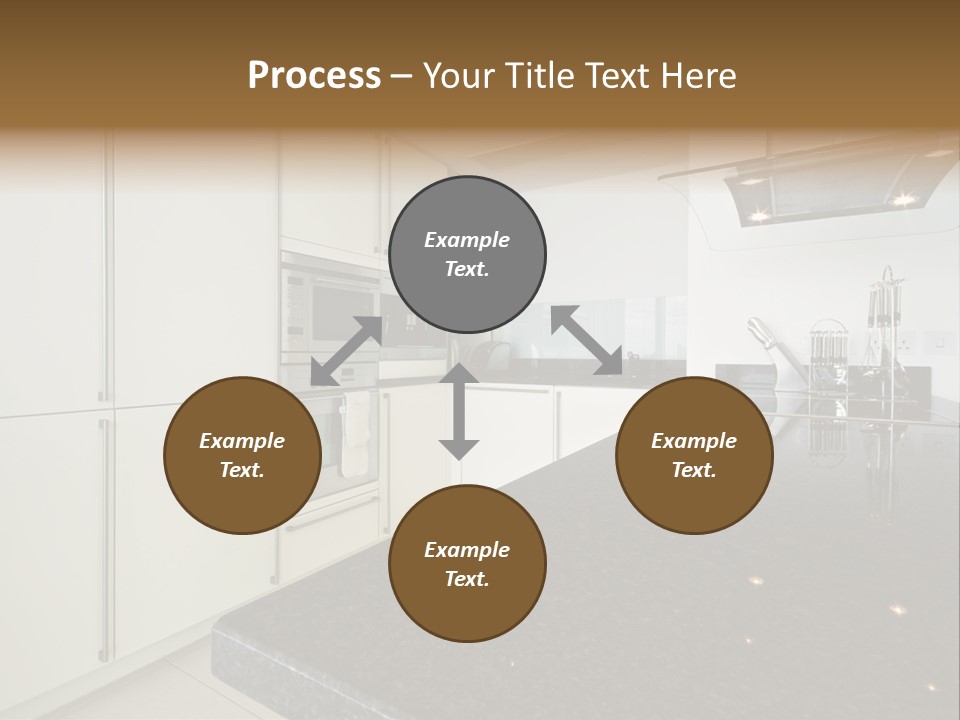 Process – Your Title Text Here

Example Text.

Example Text.

Example Text.

Example Text.